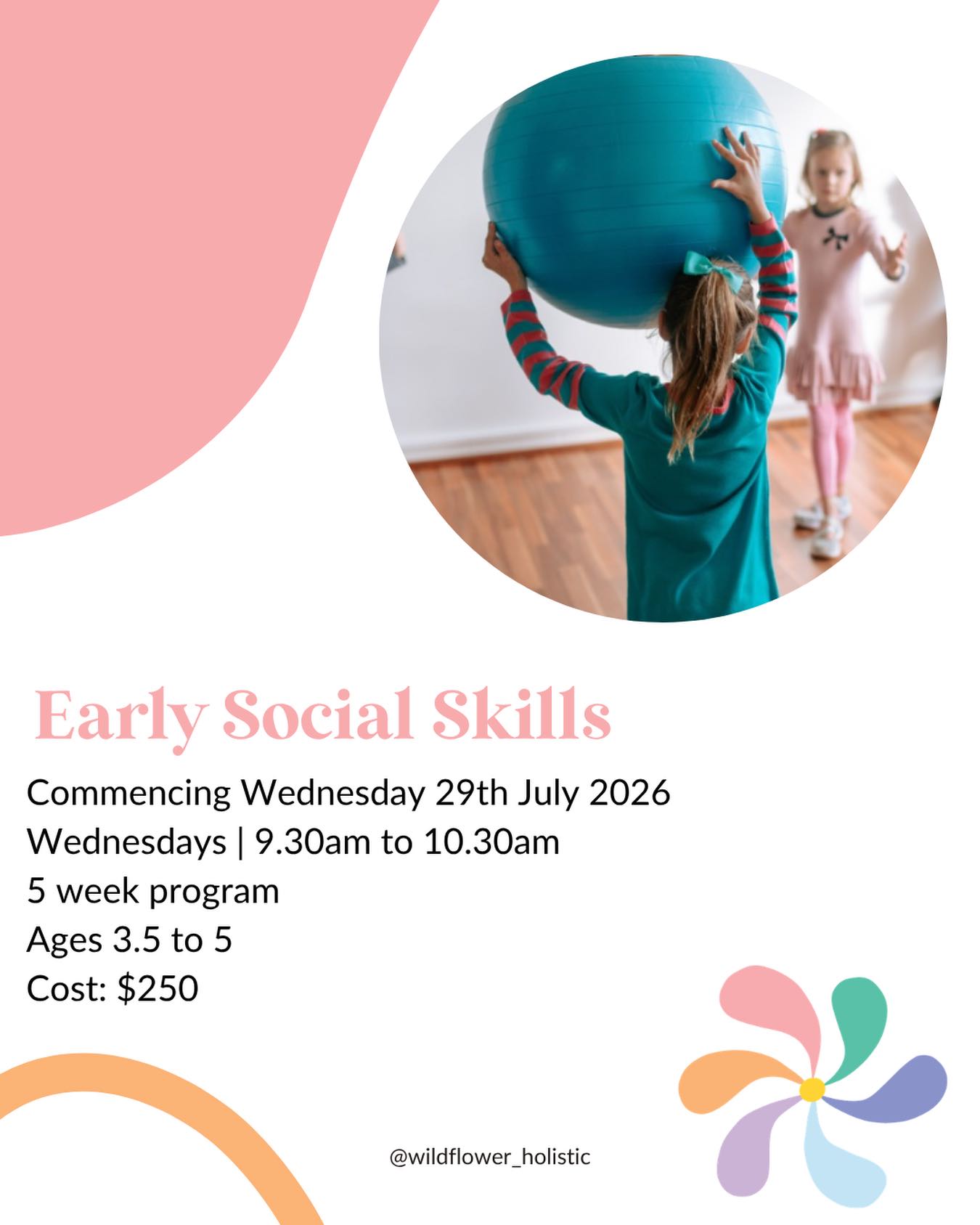 Early Social Skills

Commencing Wednesday 29th July 2026
Wednesdays | 9.30am to 10.30am
5 week program
Ages 3.5 to 5
Cost: $250

@wildflower_holistic